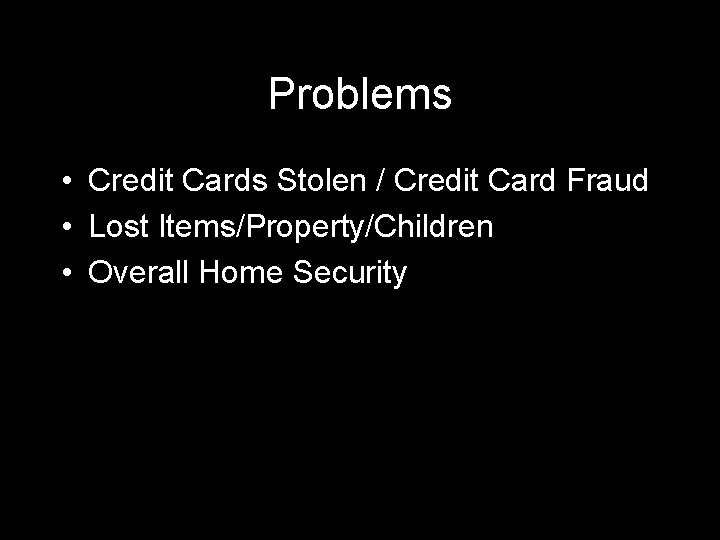 Problems

• Credit Cards Stolen / Credit Card Fraud
• Lost Items/Property/Children
• Overall Home Security